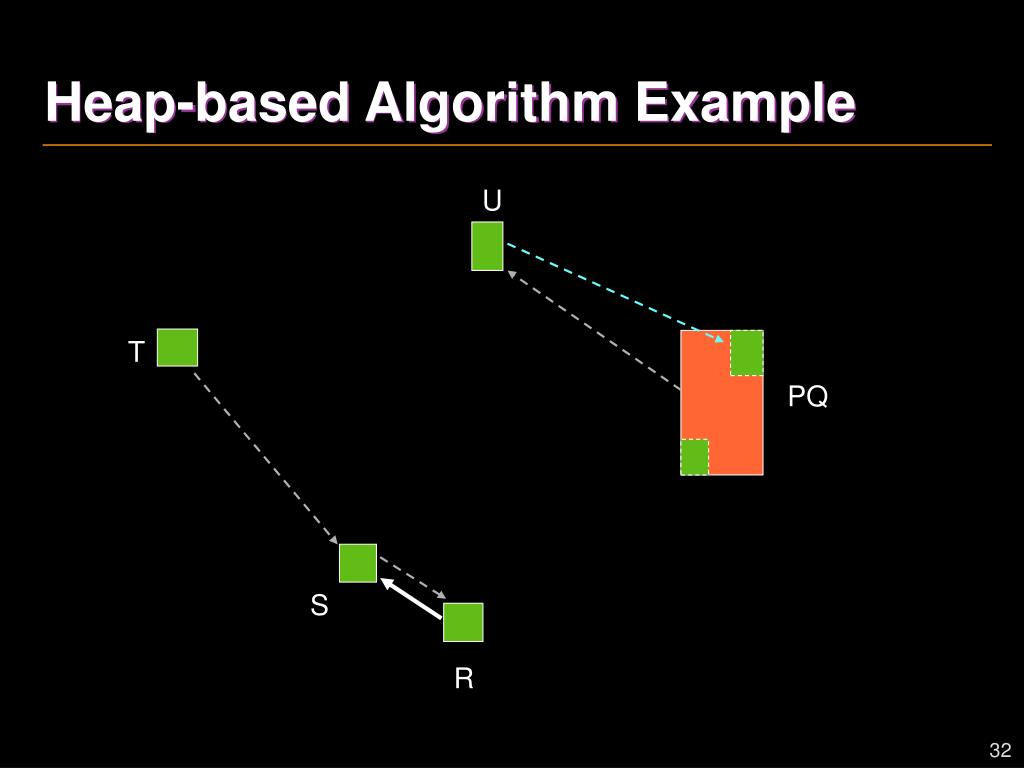 Heap-based Algorithm Example

U

T

PQ

S

R

32